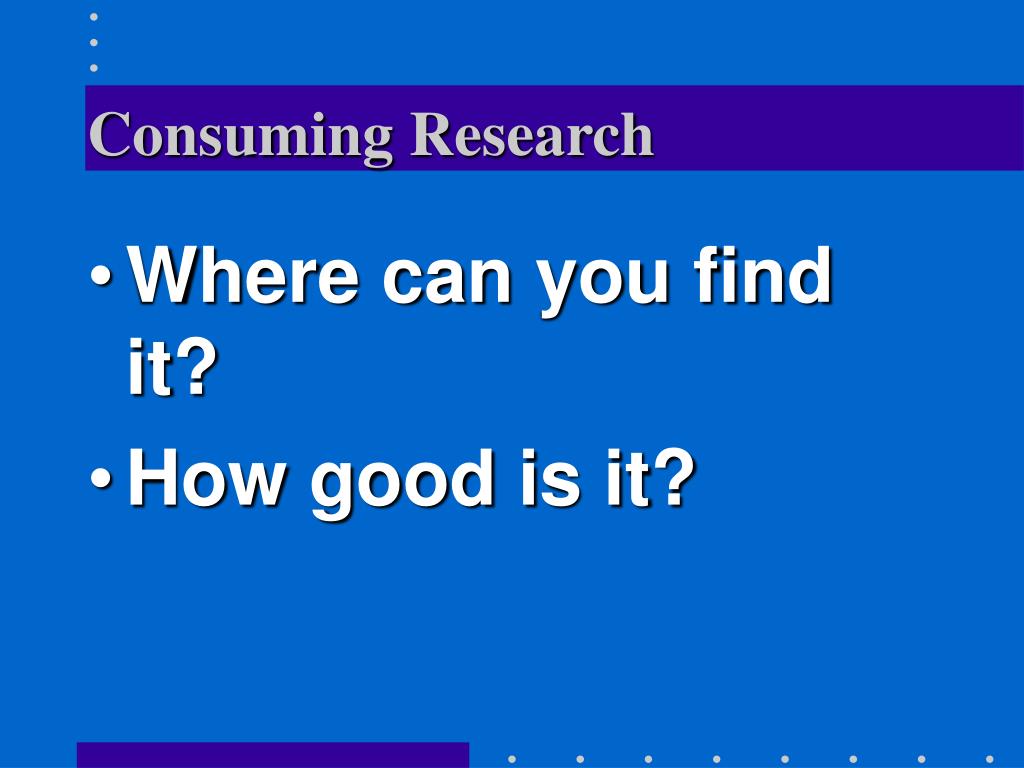 Consuming Research

• Where can you find it?
• How good is it?